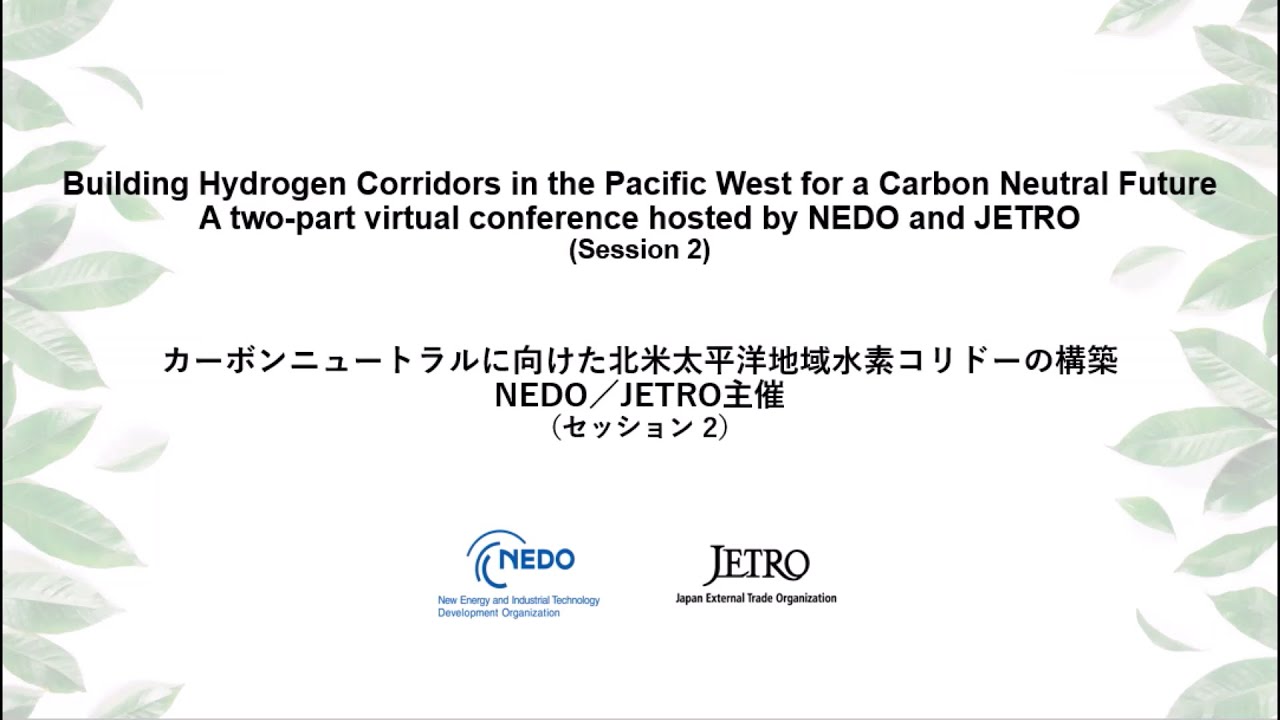 Building Hydrogen Corridors in the Pacific West for a Carbon Neutral Future
A two-part virtual conference hosted by NEDO and JETRO
(Session 2)

カーボンニュートラルに向けた北米太平洋地域水素コリドーの構築
NEDO／JETRO主催
（セッション 2）

NEDO
New Energy and Industrial Technology Development Organization

JETRO
Japan External Trade Organization